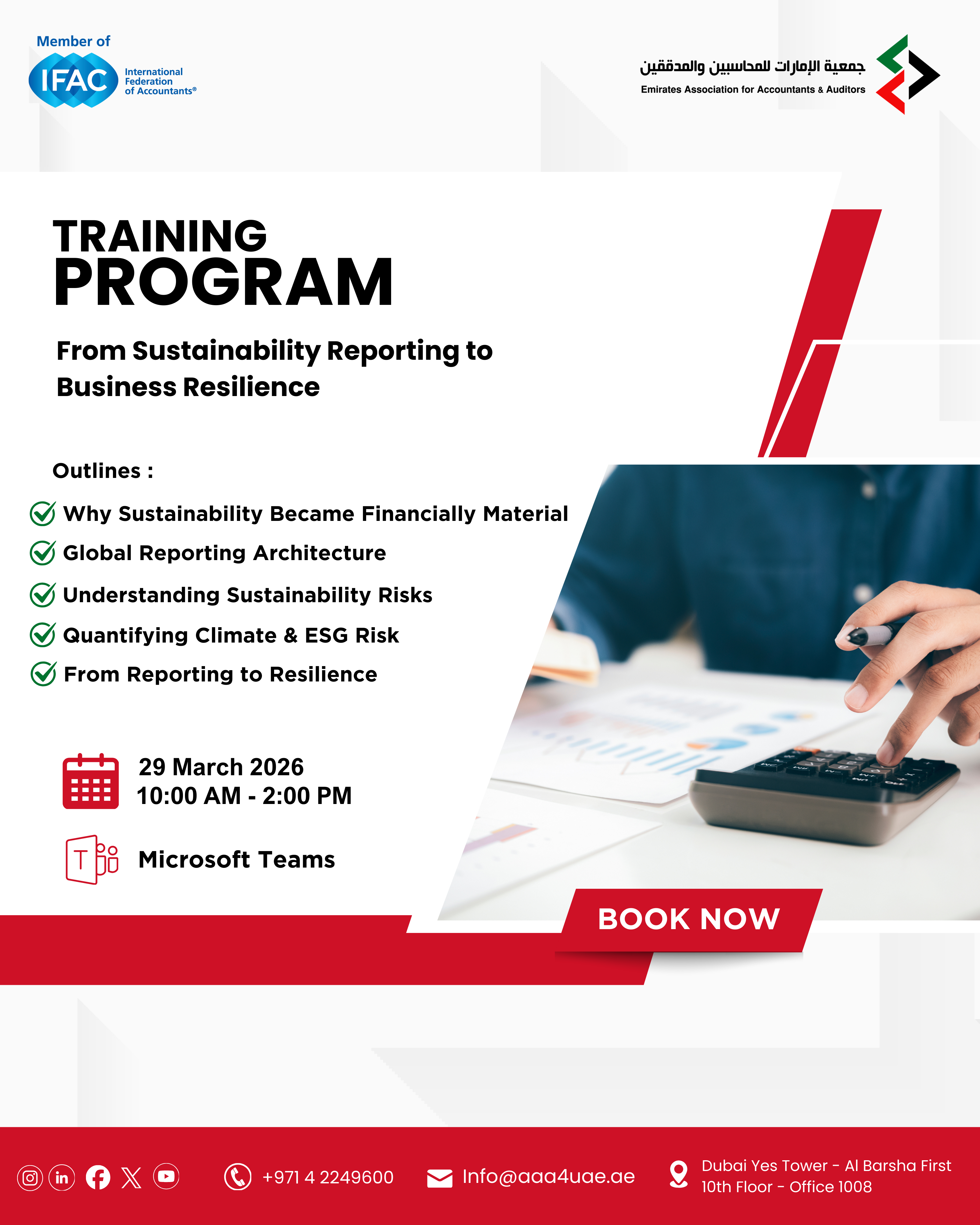 Member of
IFAC International Federation of Accountants®

جمعية الإمارات للمحاسبين والمدققين
Emirates Association for Accountants & Auditors

TRAINING
PROGRAM

From Sustainability Reporting to Business Resilience

Outlines :
Why Sustainability Became Financially Material
Global Reporting Architecture
Understanding Sustainability Risks
Quantifying Climate & ESG Risk
From Reporting to Resilience

29 March 2026
10:00 AM - 2:00 PM

Microsoft Teams

BOOK NOW

+971 4 2249600
Info@aaa4uae.ae
Dubai Yes Tower - Al Barsha First
10th Floor - Office 1008